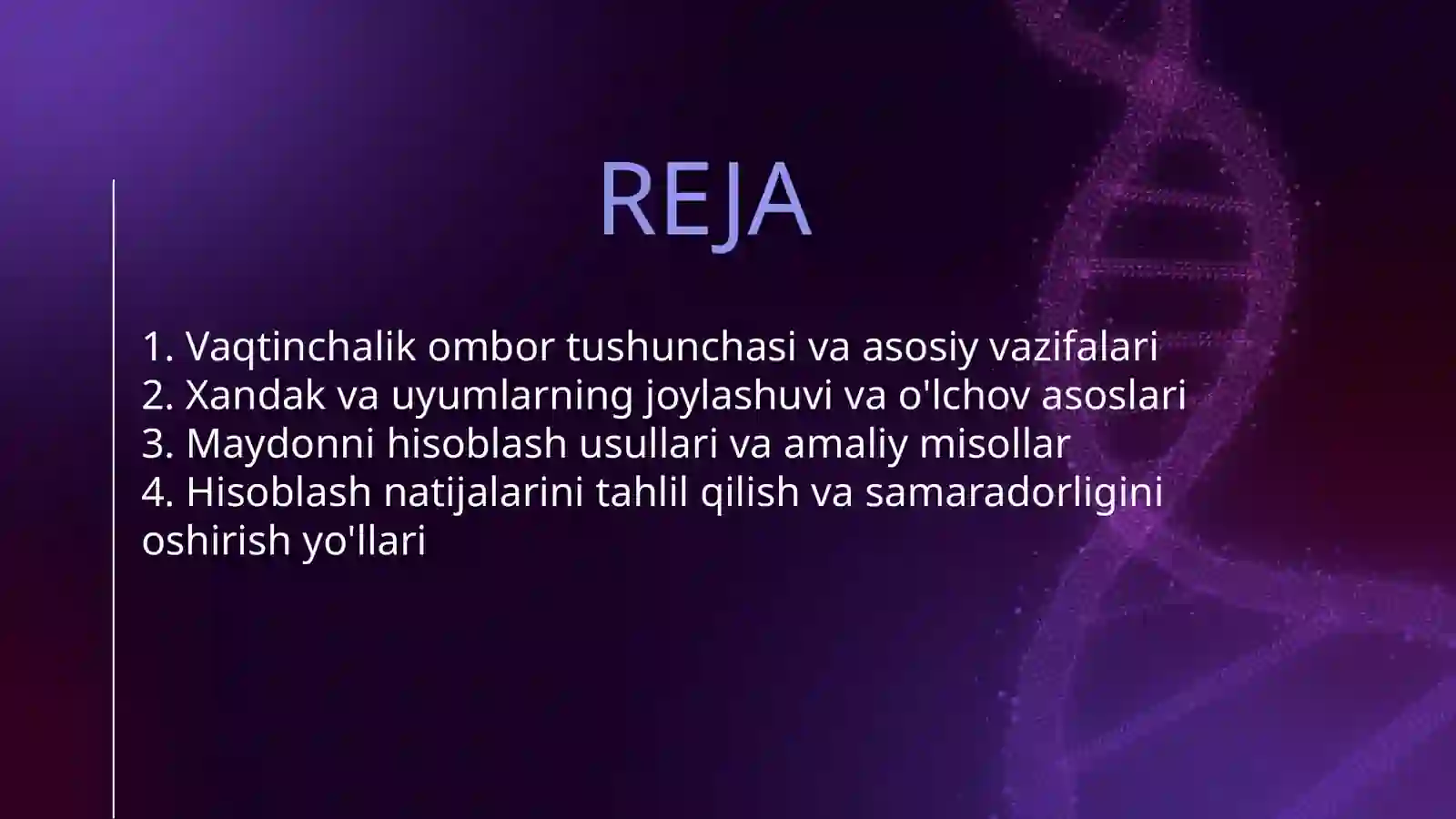 REJA

1. Vaqtinchalik ombor tushunchasi va asosiy vazifalari
2. Xandak va uyumlarning joylashuvi va o'lchov asoslari
3. Maydonni hisoblash usullari va amaliy misollar
4. Hisoblash natijalarini tahlil qilish va samaradorligini oshirish yo'llari